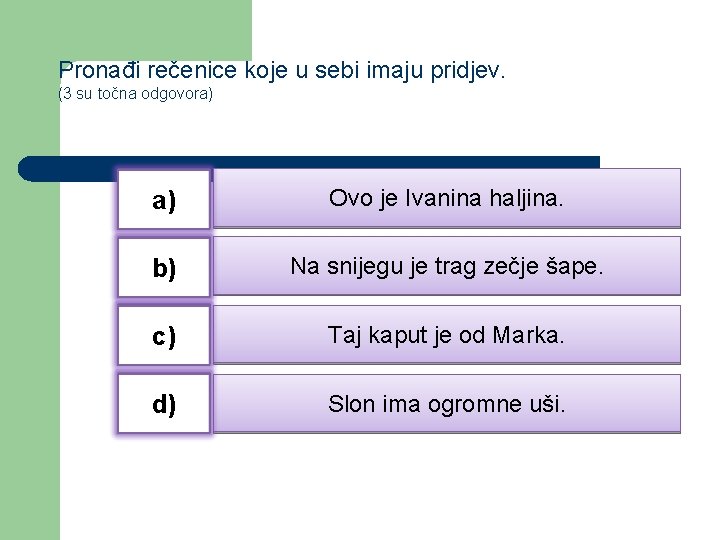 Pronađi rečenice koje u sebi imaju pridjev.
(3 su točna odgovora)

a) Ovo je Ivanina haljina.

b) Na snijegu je trag zečje šape.

c) Taj kaput je od Marka.

d) Slon ima ogromne uši.